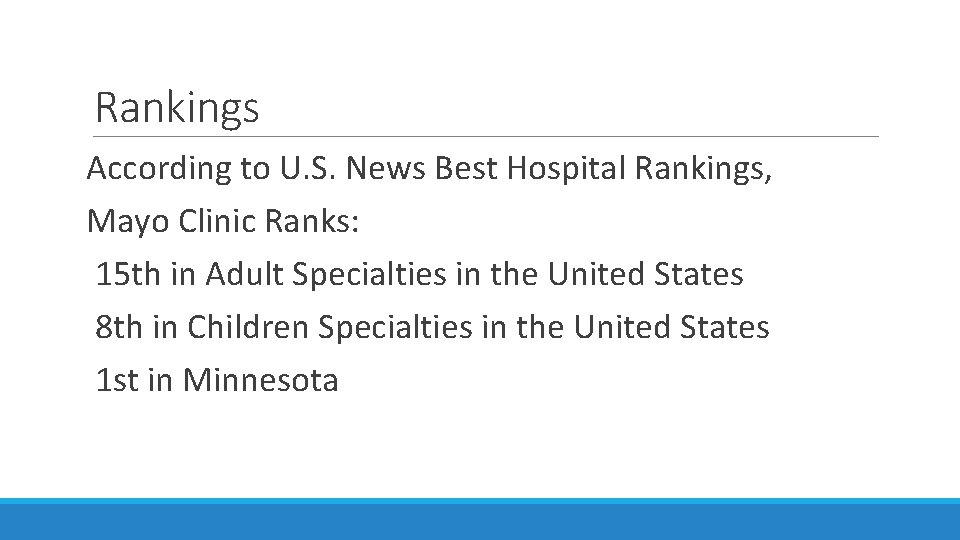 Rankings

According to U.S. News Best Hospital Rankings,

Mayo Clinic Ranks:

15th in Adult Specialties in the United States

8th in Children Specialties in the United States

1st in Minnesota